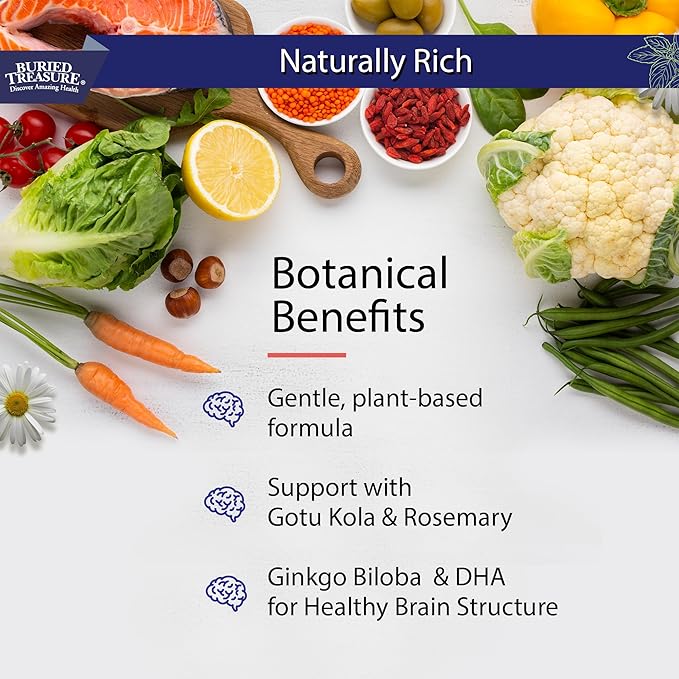 BURIED TREASURE®
Discover Amazing Health

Naturally Rich

Botanical Benefits

Gentle, plant-based formula

Support with Gotu Kola & Rosemary

Ginkgo Biloba & DHA for Healthy Brain Structure